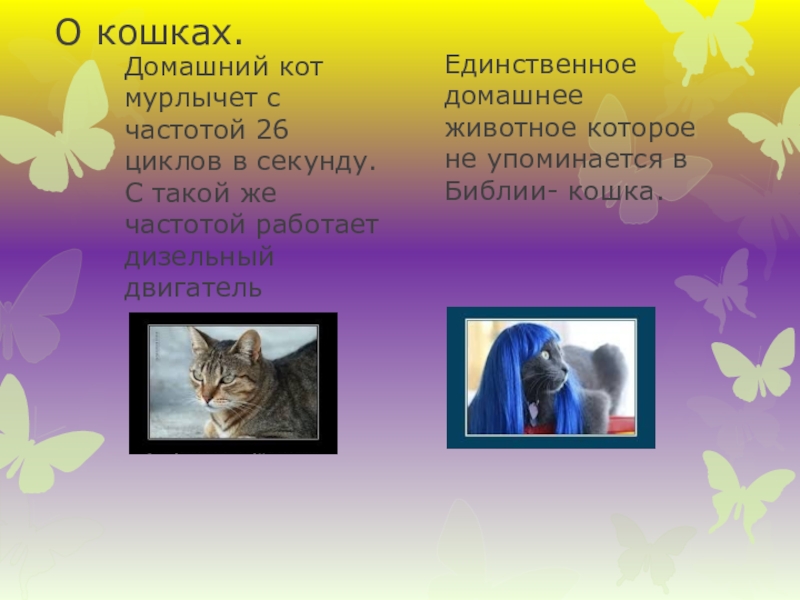 О кошках.

Домашний кот мурлычет с частотой 26 циклов в секунду. С такой же частотой работает дизельный двигатель

Единственное домашнее животное которое не упоминается в Библии- кошка.